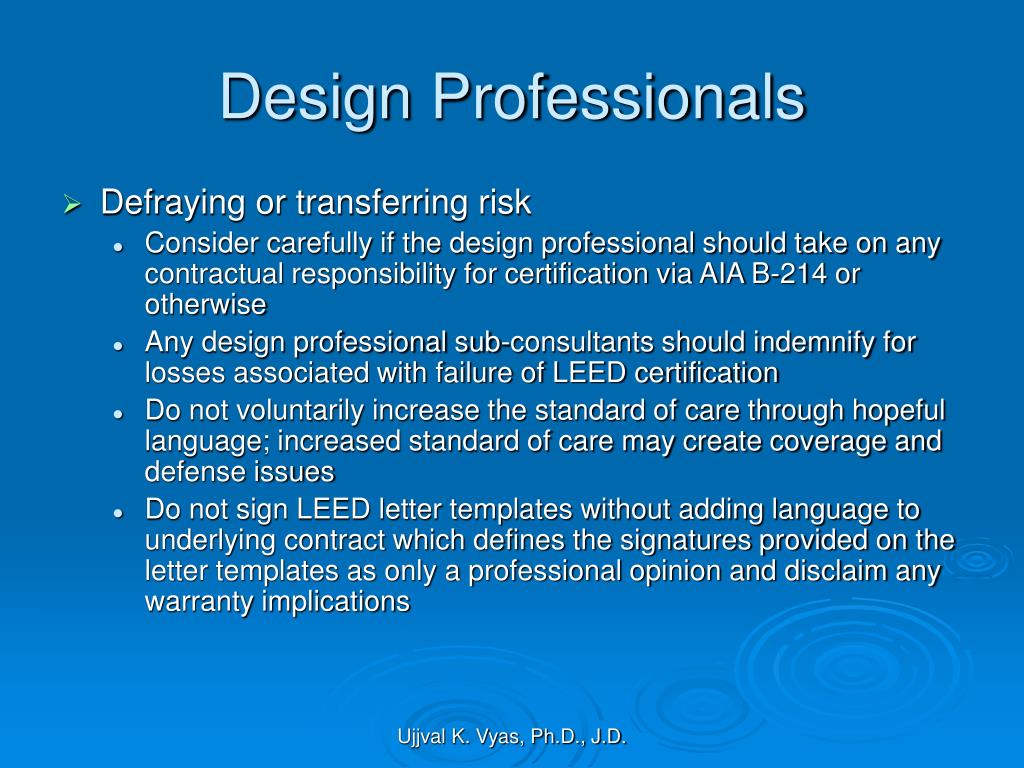 Design Professionals

Defraying or transferring risk

Consider carefully if the design professional should take on any contractual responsibility for certification via AIA B-214 or otherwise

Any design professional sub-consultants should indemnify for losses associated with failure of LEED certification

Do not voluntarily increase the standard of care through hopeful language; increased standard of care may create coverage and defense issues

Do not sign LEED letter templates without adding language to underlying contract which defines the signatures provided on the letter templates as only a professional opinion and disclaim any warranty implications

Ujjval K. Vyas, Ph.D., J.D.